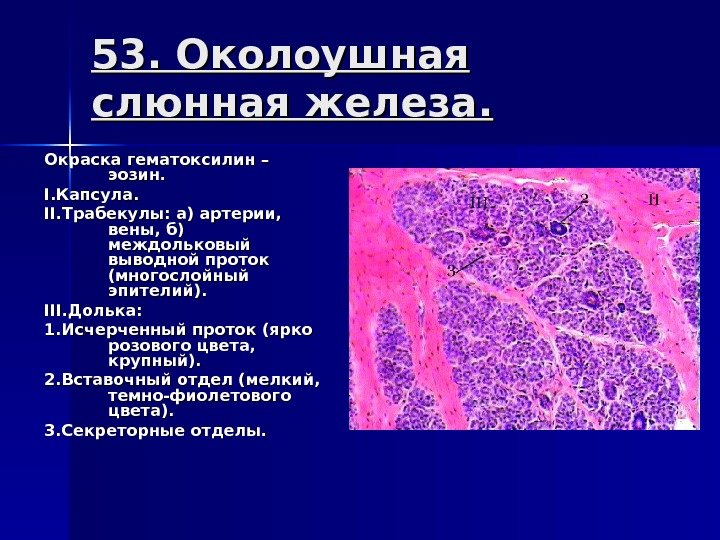 53. Околоушная слюнная железа.

Окраска гематоксилин – эозин.

I.Капсула.

II.Трабекулы: а) артерии, вены, б) междольковый выводной проток (многослойный эпителий).

III.Долька:

1.Исчерченный проток (ярко розового цвета, крупный).

2.Вставочный отдел (мелкий, темно-фиолетового цвета).

3.Секреторные отделы.

III
2
II
3